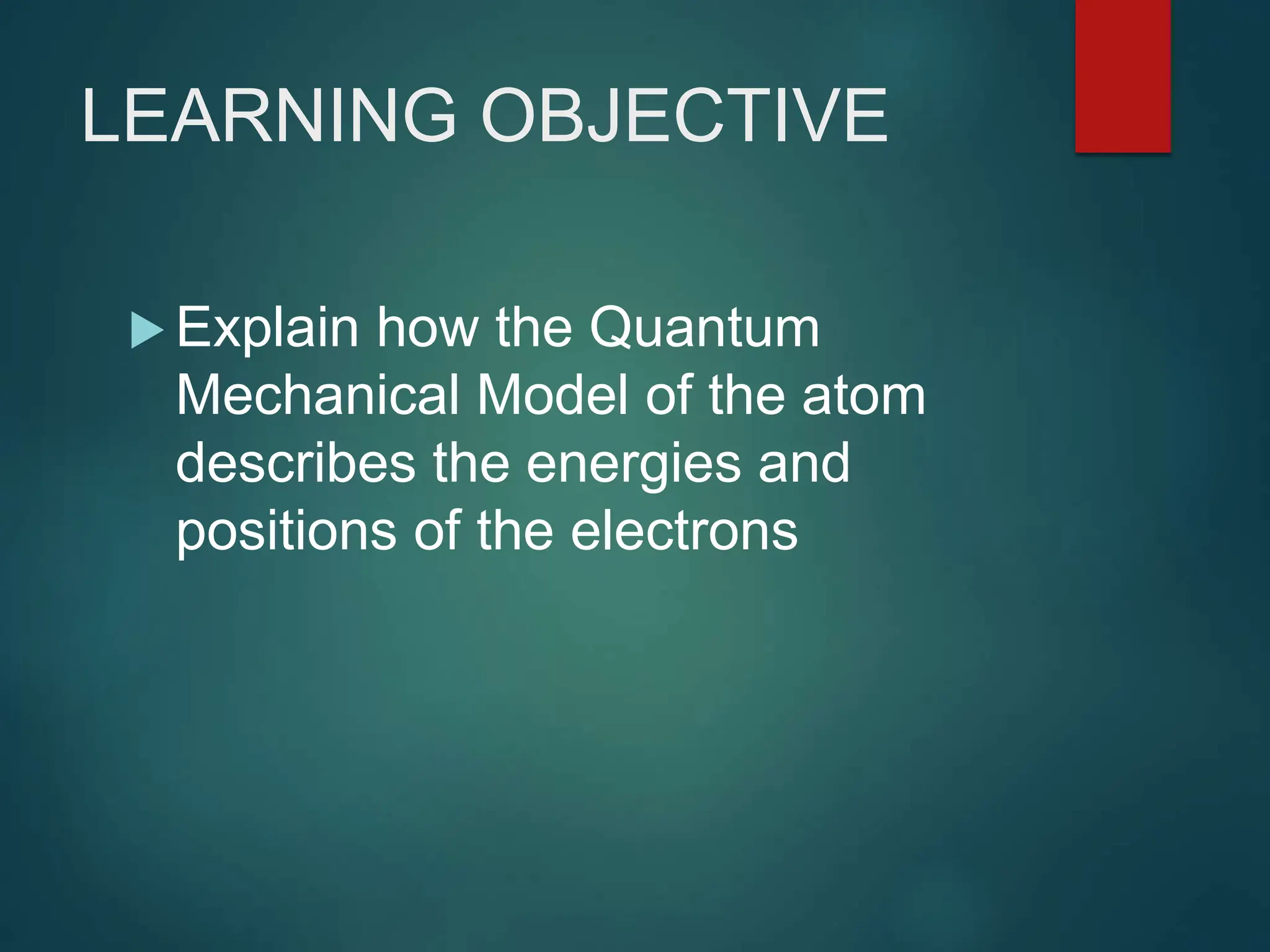 LEARNING OBJECTIVE

Explain how the Quantum Mechanical Model of the atom describes the energies and positions of the electrons